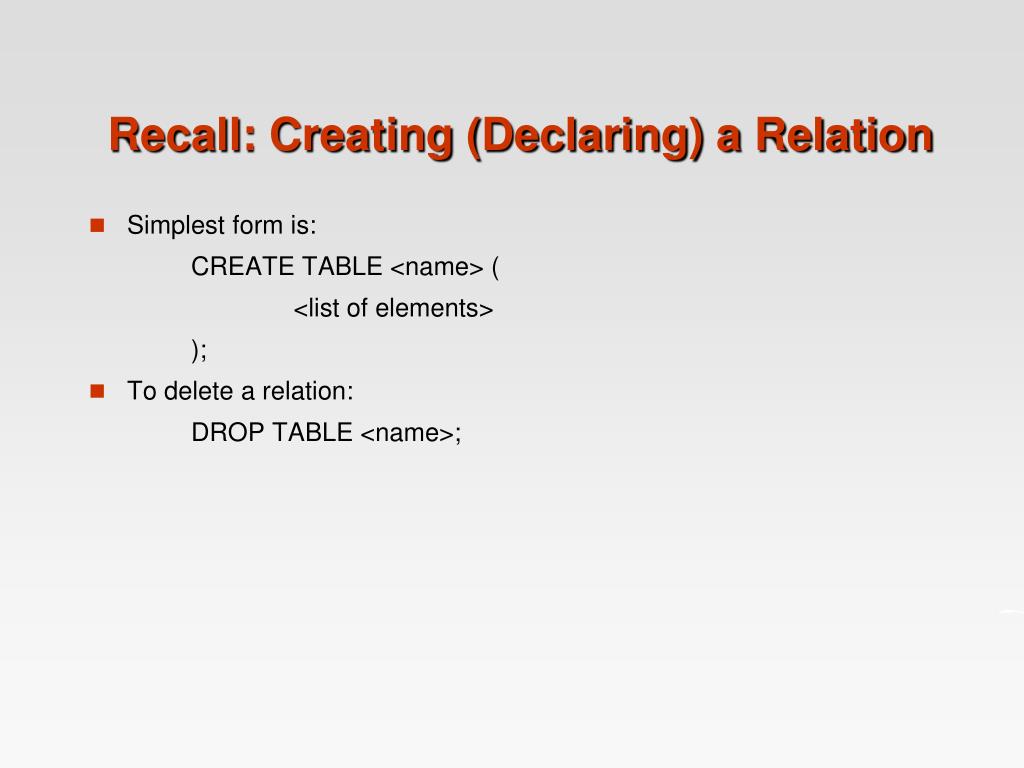 Recall: Creating (Declaring) a Relation

Simplest form is:
CREATE TABLE <name> (
<list of elements>
);

To delete a relation:
DROP TABLE <name>;